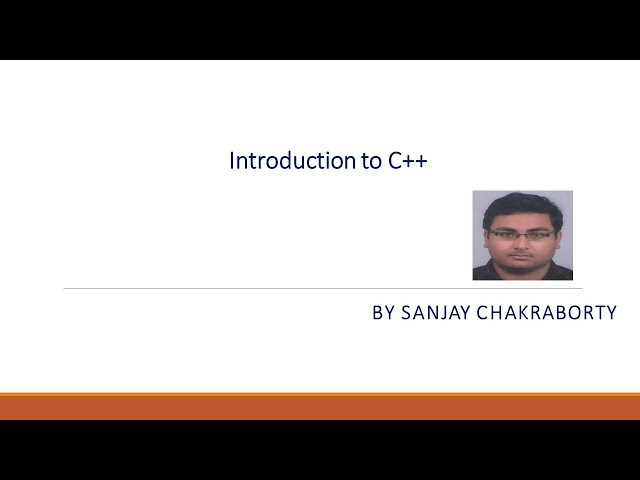 Introduction to C++

BY SANJAY CHAKRABORTY